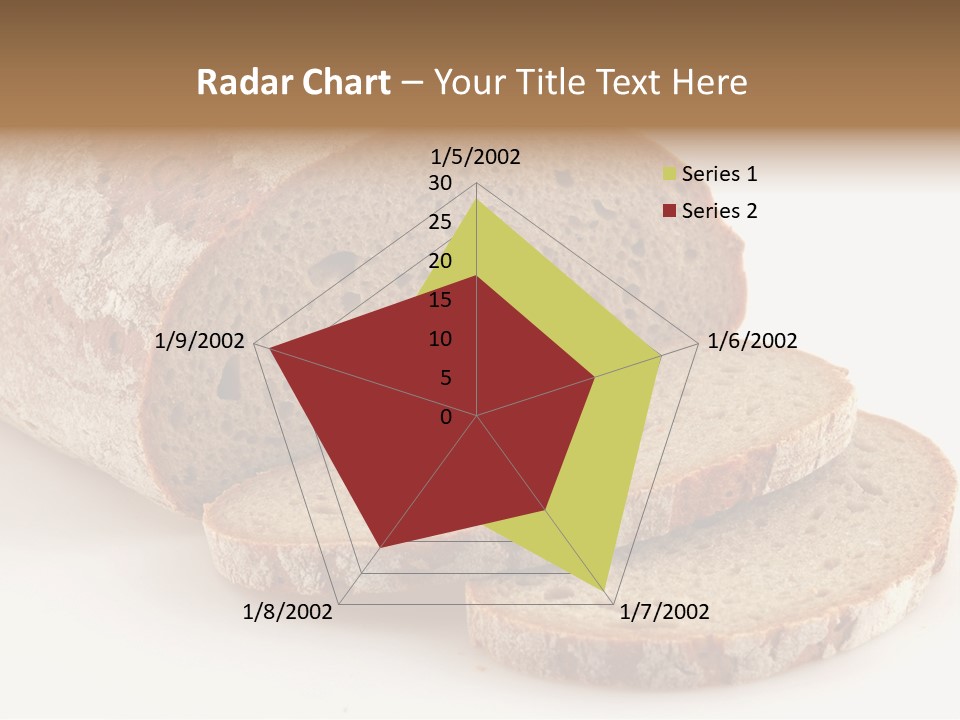 Radar Chart – Your Title Text Here

1/5/2002
30
25
20
15
10
5
0
1/6/2002
1/7/2002
1/8/2002
1/9/2002

Series 1
Series 2